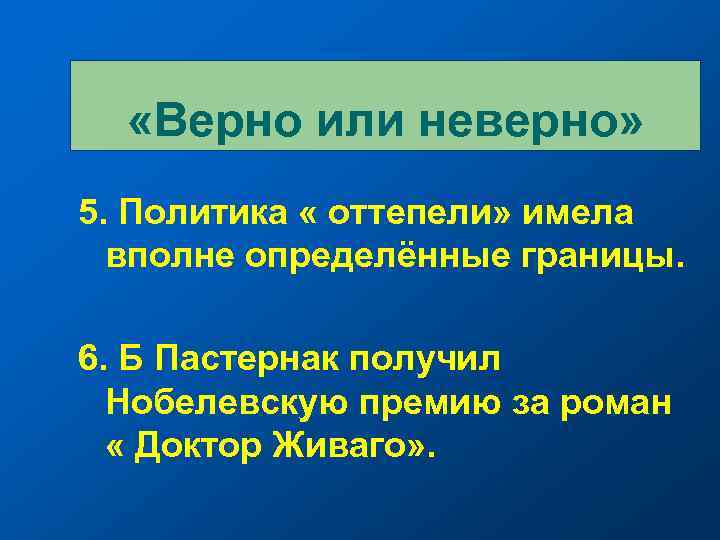 «Верно или неверно»

5. Политика « оттепели» имела вполне определённые границы.

6. Б Пастернак получил Нобелевскую премию за роман « Доктор Живаго».